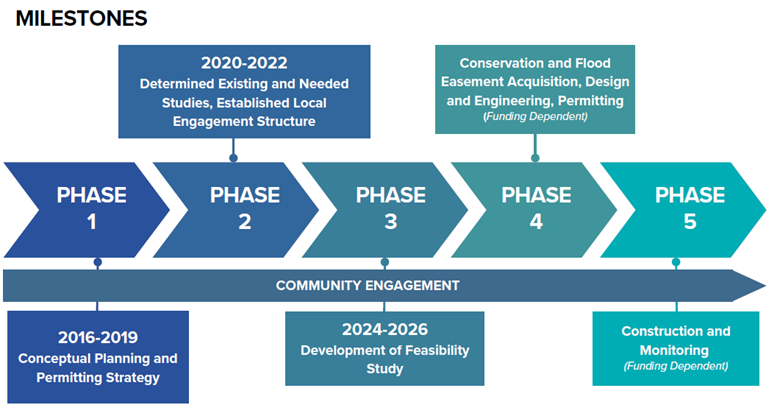 MILESTONES

2020-2022
Determined Existing and Needed Studies, Established Local Engagement Structure

Conservation and Flood Easement Acquisition, Design and Engineering, Permitting
(Funding Dependent)

PHASE 1

PHASE 2

PHASE 3

PHASE 4

PHASE 5

COMMUNITY ENGAGEMENT

2016-2019
Conceptual Planning and Permitting Strategy

2024-2026
Development of Feasibility Study

Construction and Monitoring
(Funding Dependent)